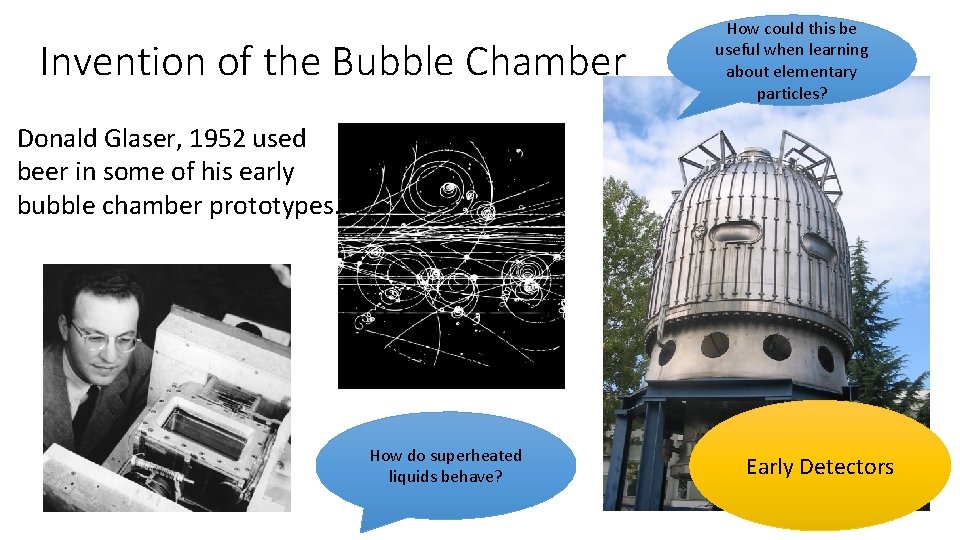 Invention of the Bubble Chamber

How could this be useful when learning about elementary particles?

Donald Glaser, 1952 used beer in some of his early bubble chamber prototypes.

How do superheated liquids behave?

Early Detectors